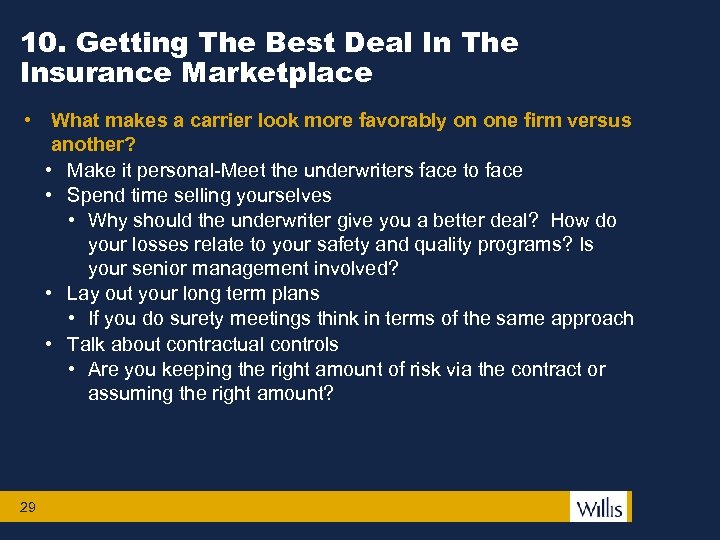 10. Getting The Best Deal In The Insurance Marketplace

• What makes a carrier look more favorably on one firm versus another?
• Make it personal-Meet the underwriters face to face
• Spend time selling yourselves
• Why should the underwriter give you a better deal? How do your losses relate to your safety and quality programs? Is your senior management involved?
• Lay out your long term plans
• If you do surety meetings think in terms of the same approach
• Talk about contractual controls
• Are you keeping the right amount of risk via the contract or assuming the right amount?

29

Willis